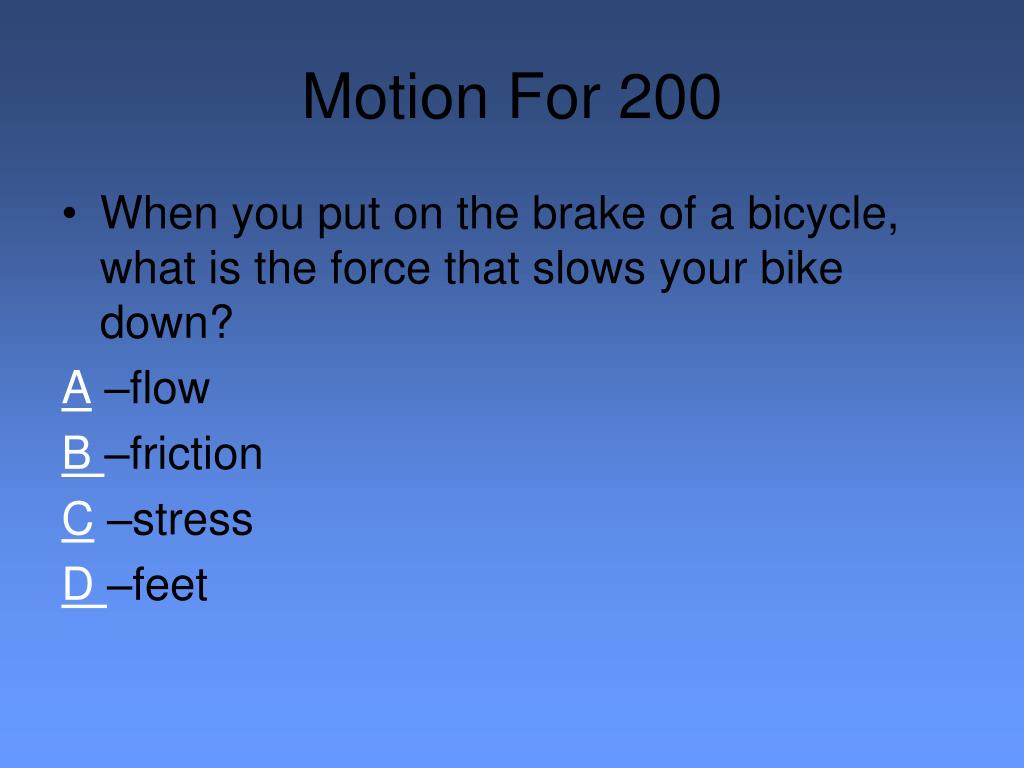 Motion For 200

• When you put on the brake of a bicycle, what is the force that slows your bike down?

A –flow

B –friction

C –stress

D –feet